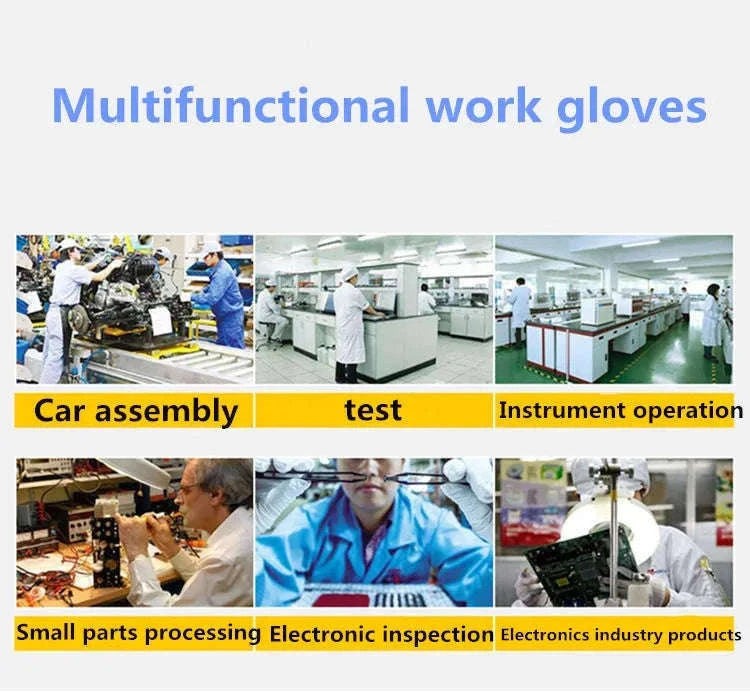 Multifunctional work gloves

Car assembly
test
Instrument operation

Small parts processing
Electronic inspection
Electronics industry products